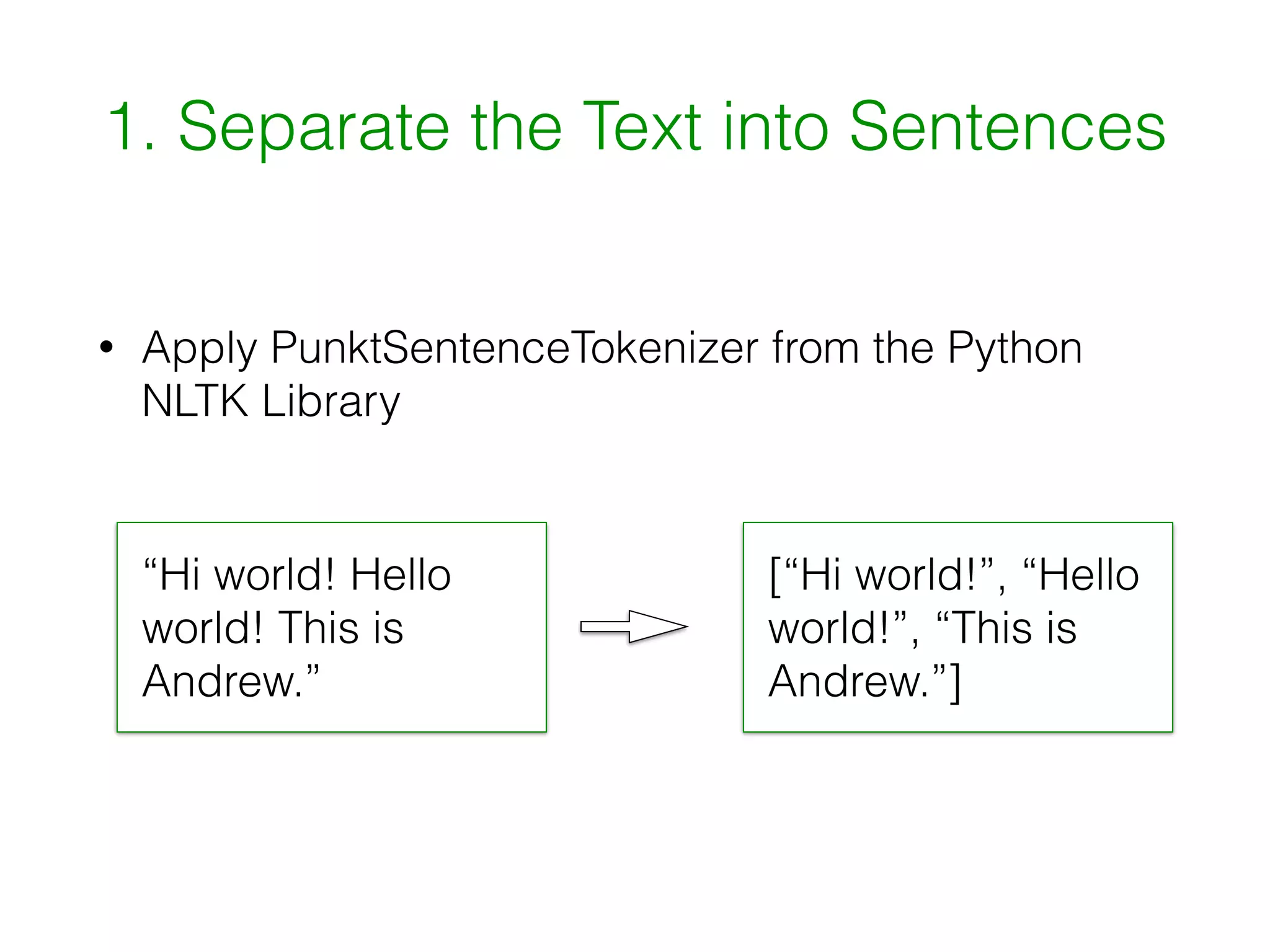 1. Separate the Text into Sentences

• Apply PunktSentenceTokenizer from the Python NLTK Library

“Hi world! Hello world! This is Andrew.”

[“Hi world!”, “Hello world!”, “This is Andrew.”]